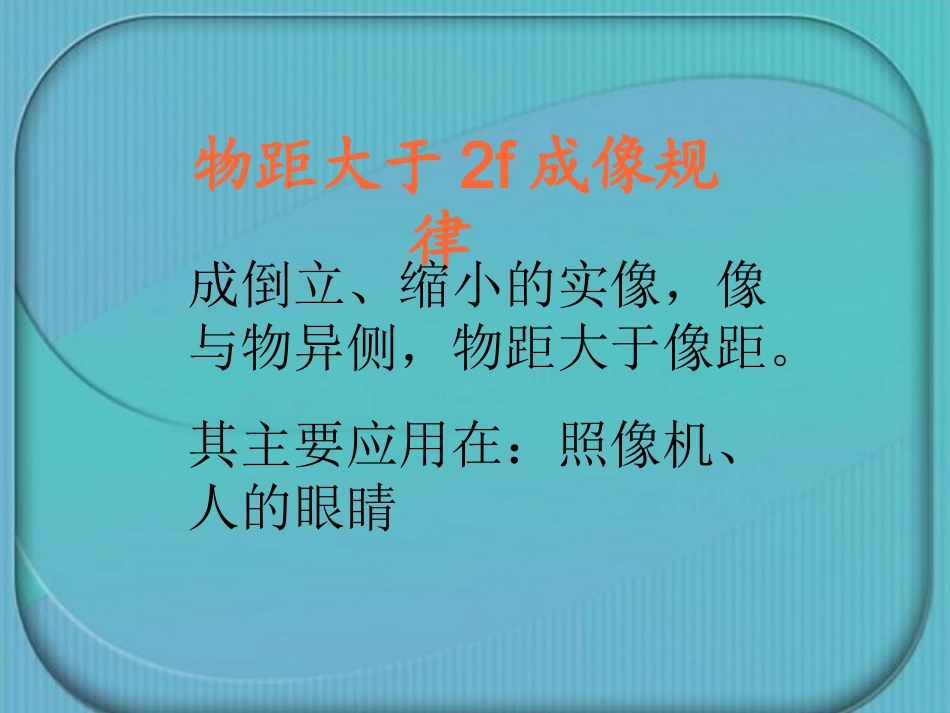 物距大于 2f 成像规律

成倒立、缩小的实像，像与物异侧，物距大于像距。

其主要应用在：照像机、人的眼睛